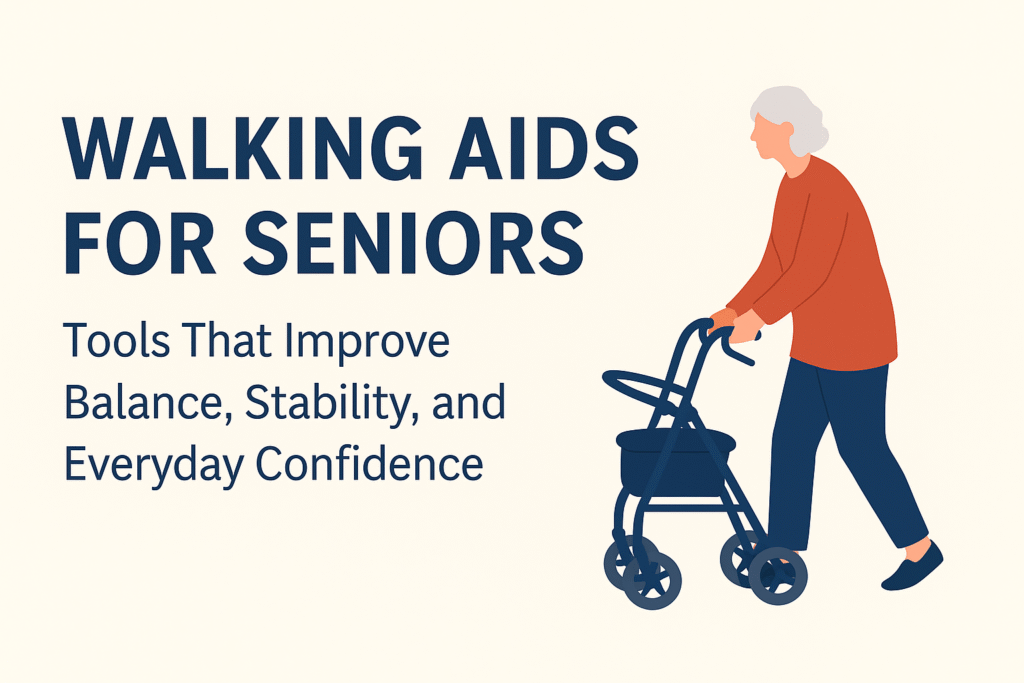 WALKING AIDS FOR SENIORS

Tools That Improve Balance, Stability, and Everyday Confidence